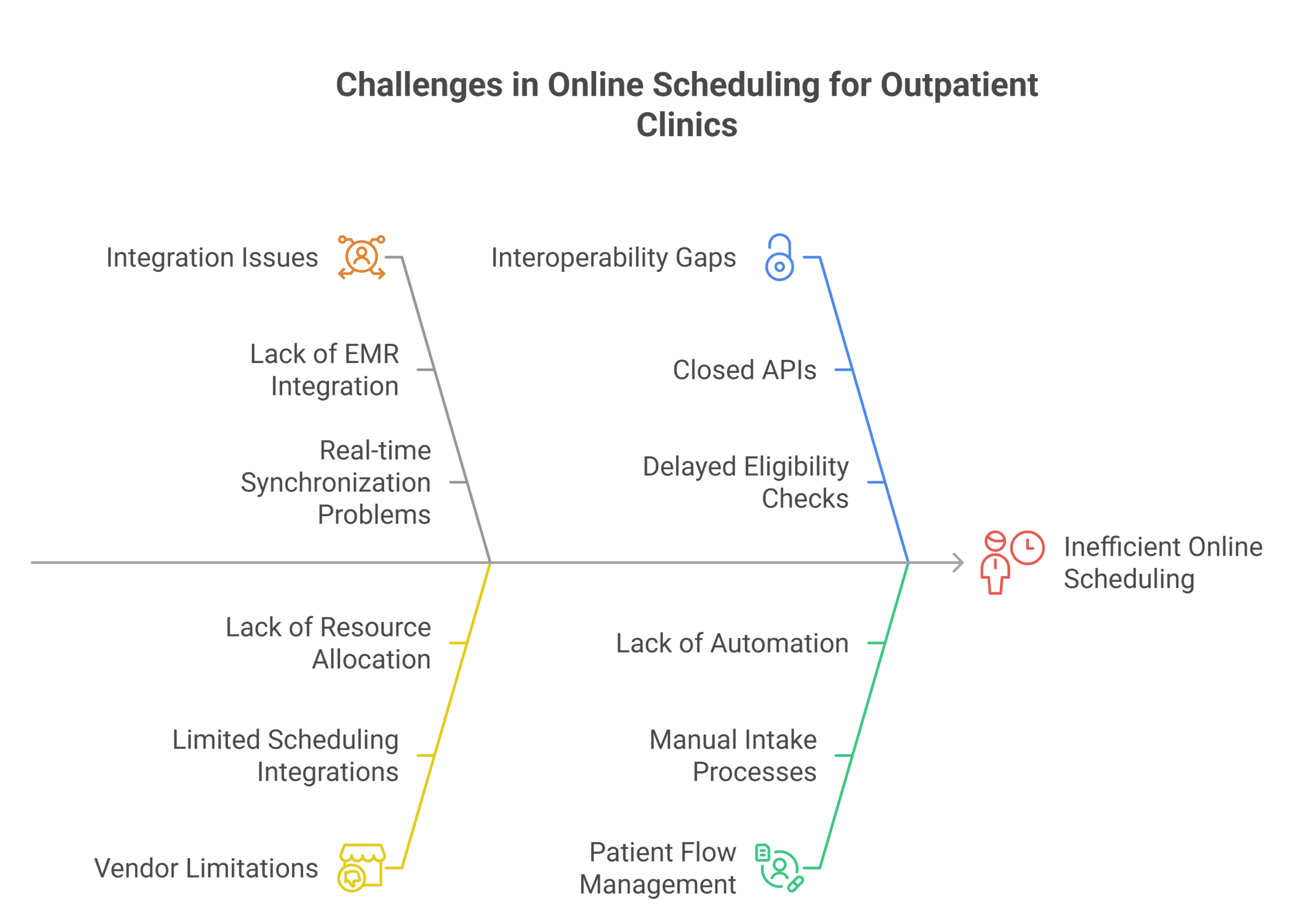 Challenges in Online Scheduling for Outpatient Clinics

Integration Issues

Lack of EMR Integration

Real-time Synchronization Problems

Interoperability Gaps

Closed APIs

Delayed Eligibility Checks

Inefficient Online Scheduling

Lack of Resource Allocation

Limited Scheduling Integrations

Vendor Limitations

Lack of Automation

Manual Intake Processes

Patient Flow Management